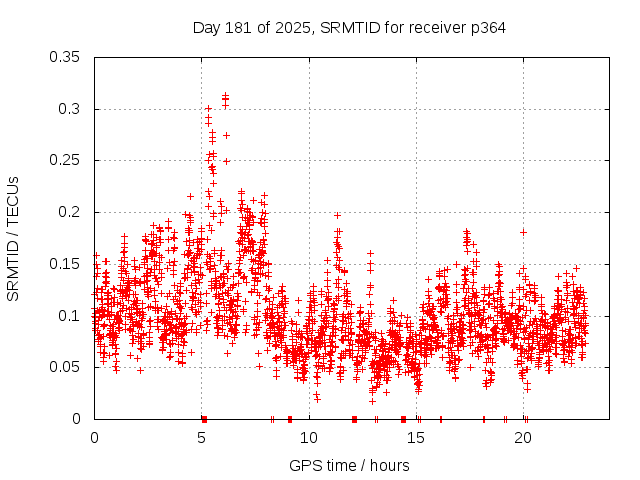 Day 181 of 2025, SRMTID for receiver p364

SRMTID / TECUs

0.35
0.3
0.25
0.2
0.15
0.1
0.05
0

0
5
10
15
20

GPS time / hours